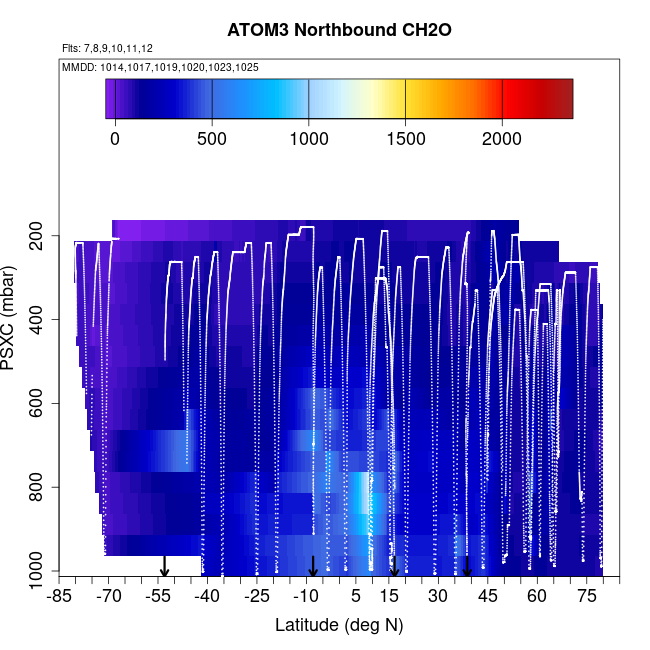 ATOM3 Northbound CH2O

Flts: 7,8,9,10,11,12

MMDD: 1014,1017,1019,1020,1023,1025

0
500
1000
1500
2000

PSXC (mbar)

200
400
600
800
1000

-85
-70
-55
-40
-25
-10
5
15
30
45
60
75

Latitude (deg N)